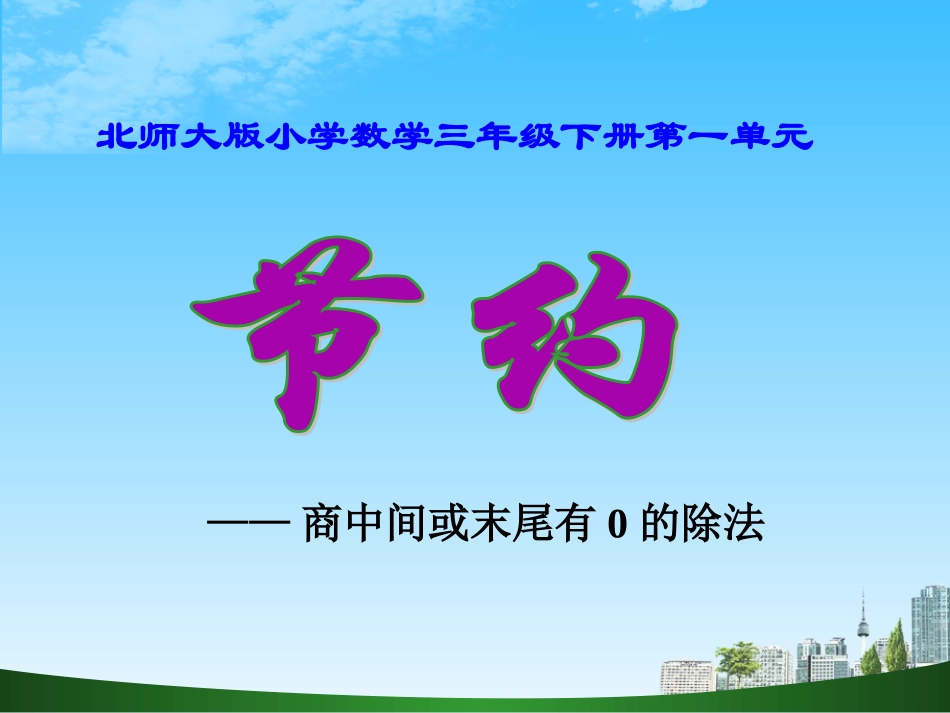 北师大版小学数学三年级下册第一单元

节约

—— 商中间或末尾有 0 的除法